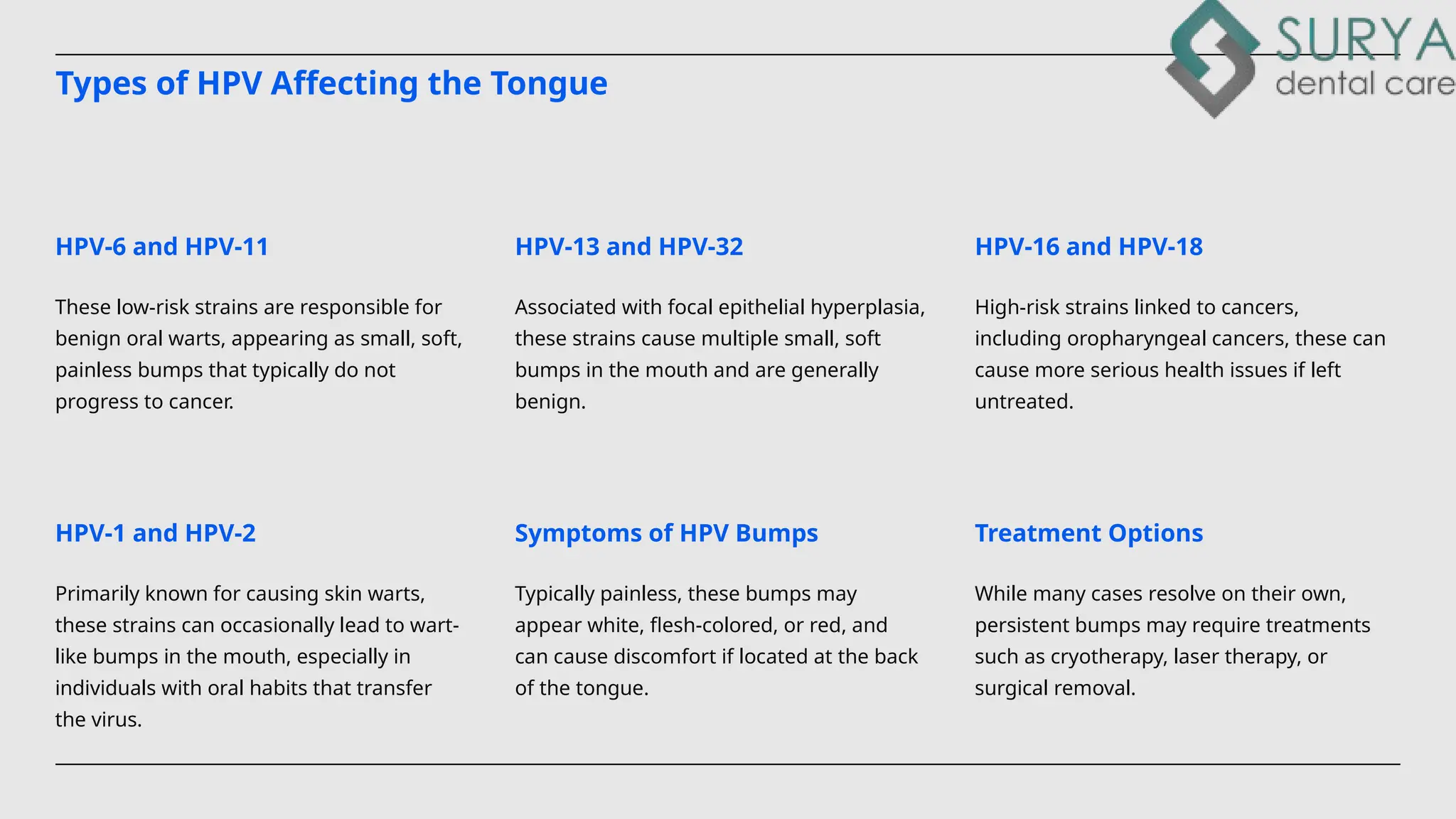 SURYA
dental care

Types of HPV Affecting the Tongue

HPV-6 and HPV-11

These low-risk strains are responsible for benign oral warts, appearing as small, soft, painless bumps that typically do not progress to cancer.

HPV-13 and HPV-32

Associated with focal epithelial hyperplasia, these strains cause multiple small, soft bumps in the mouth and are generally benign.

HPV-16 and HPV-18

High-risk strains linked to cancers, including oropharyngeal cancers, these can cause more serious health issues if left untreated.

HPV-1 and HPV-2

Primarily known for causing skin warts, these strains can occasionally lead to wart-like bumps in the mouth, especially in individuals with oral habits that transfer the virus.

Symptoms of HPV Bumps

Typically painless, these bumps may appear white, flesh-colored, or red, and can cause discomfort if located at the back of the tongue.

Treatment Options

While many cases resolve on their own, persistent bumps may require treatments such as cryotherapy, laser therapy, or surgical removal.